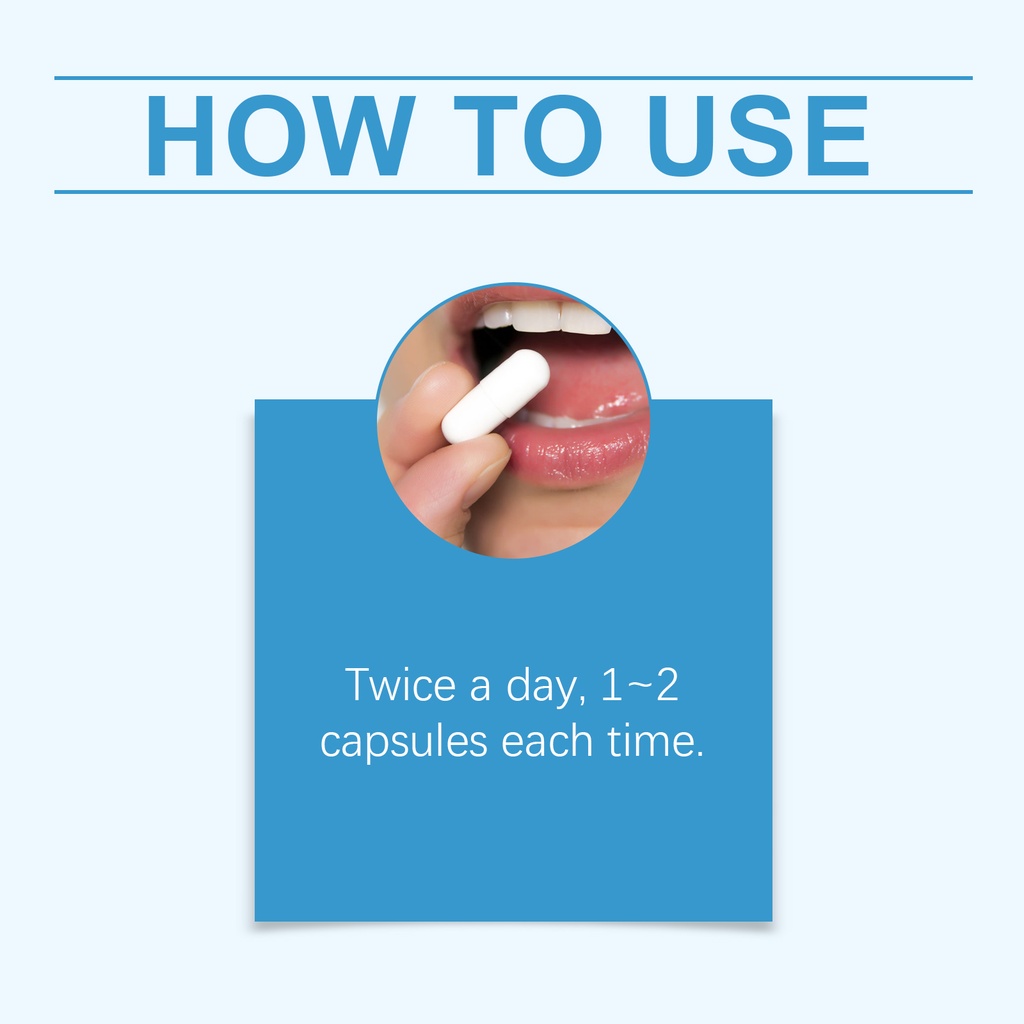 HOW TO USE

Twice a day, 1~2 capsules each time.